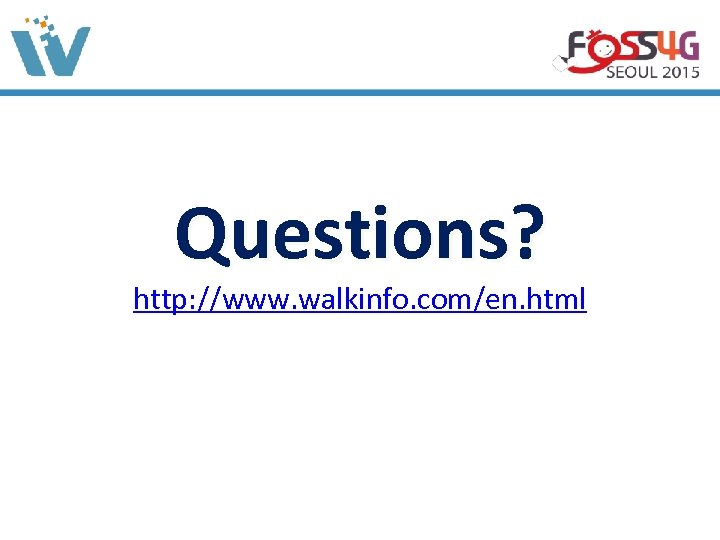 FOSS4G
SEOUL 2015

Questions?

http://www.walkinfo.com/en.html